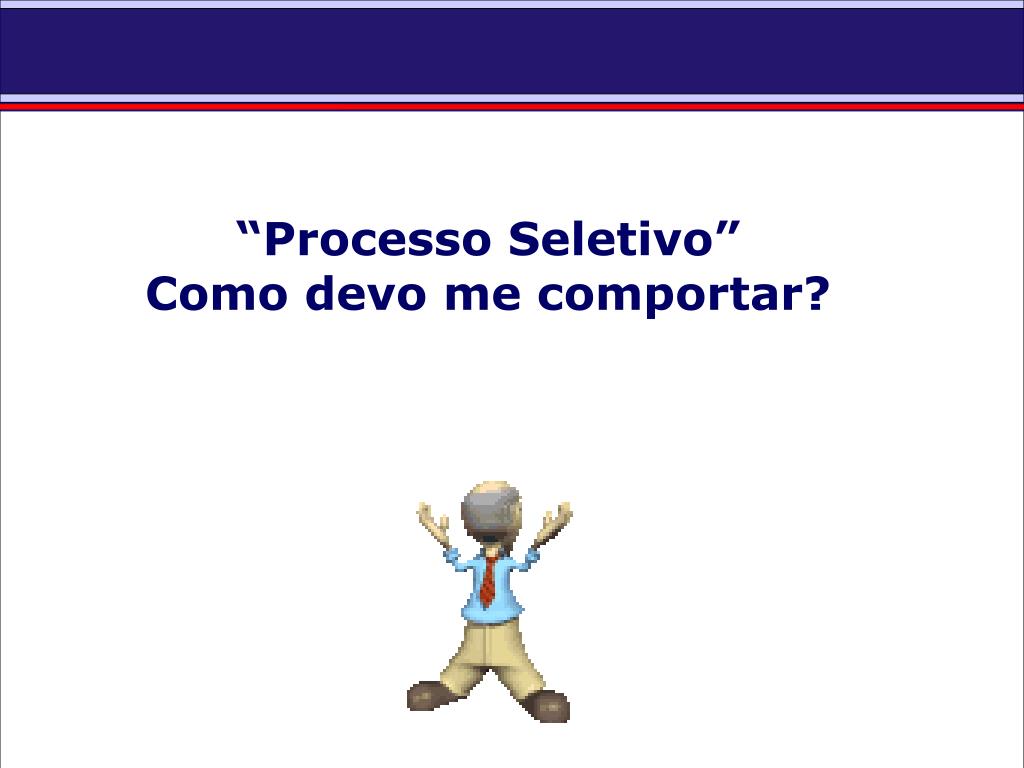 “Processo Seletivo”
Como devo me comportar?